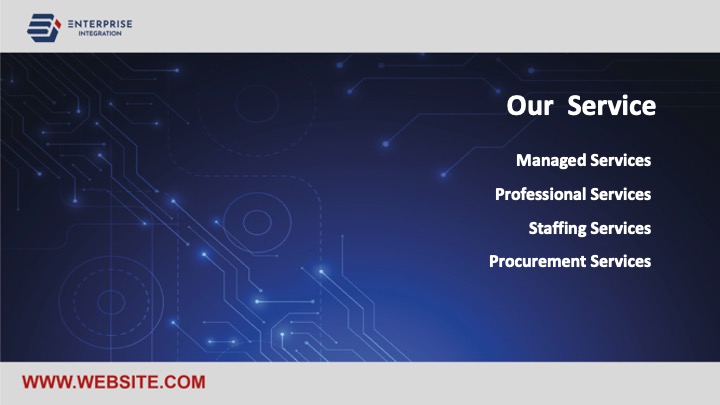 ENTERPRISE
INTEGRATION

Our Service

Managed Services

Professional Services

Staffing Services

Procurement Services

WWW.WEBSITE.COM